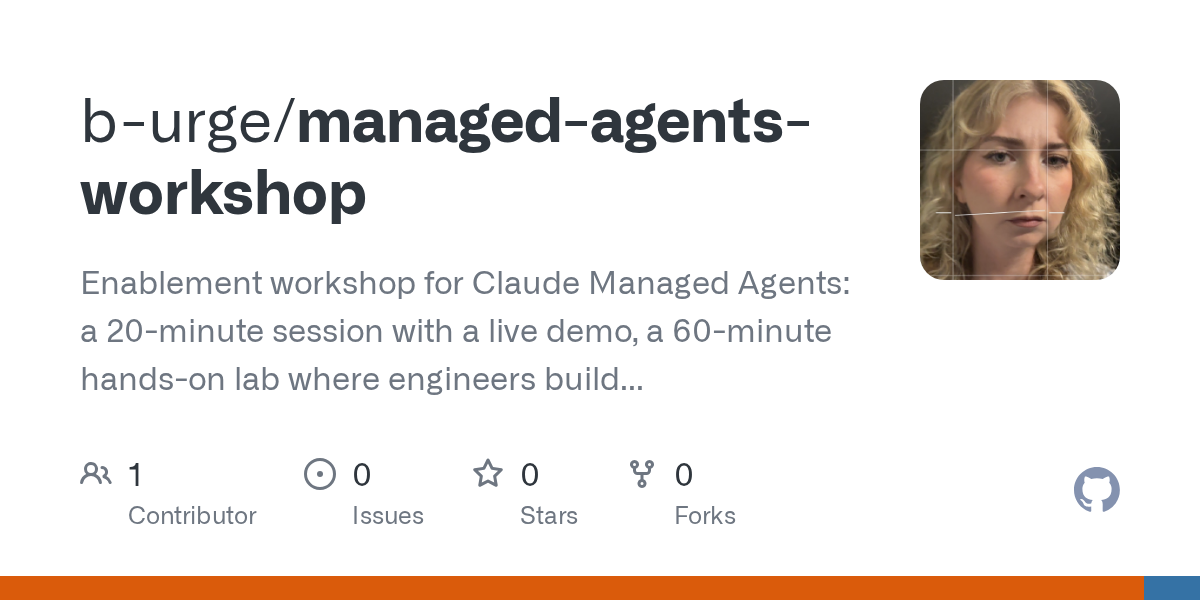 b-urge/managed-agents-workshop

Enablement workshop for Claude Managed Agents: a 20-minute session with a live demo, a 60-minute hands-on lab where engineers build...

1
Contributor

0
Issues

0
Stars

0
Forks